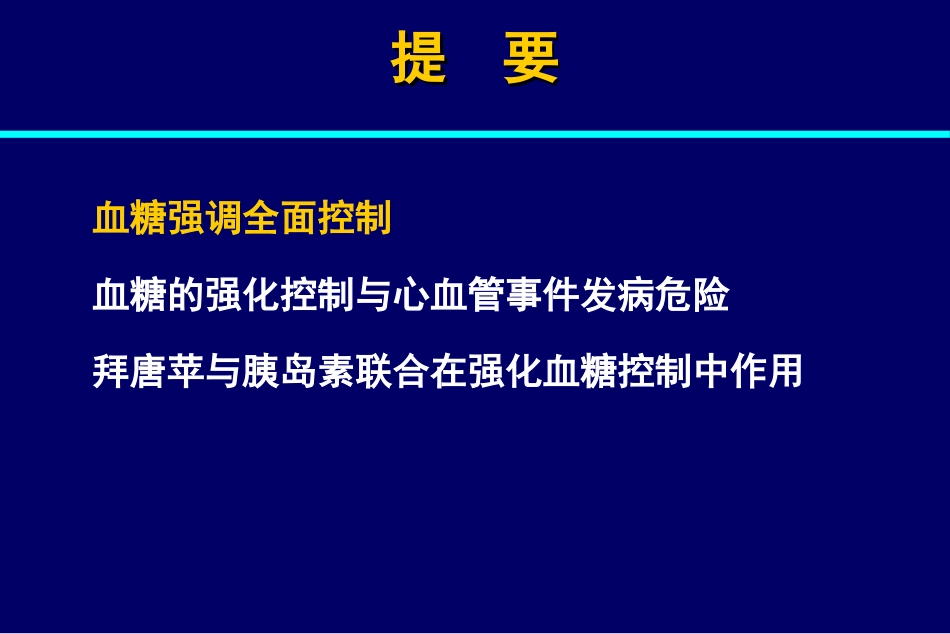 提　要

血糖强调全面控制

血糖的强化控制与心血管事件发病危险

拜唐苹与胰岛素联合在强化血糖控制中作用